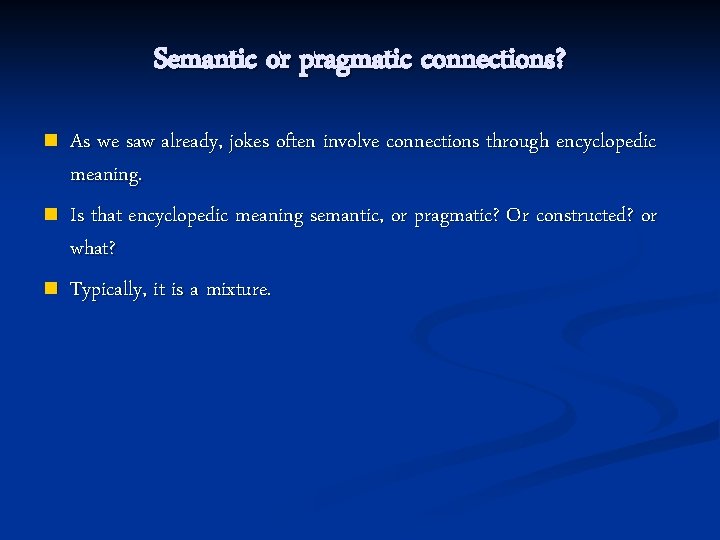 Semantic or pragmatic connections?

As we saw already, jokes often involve connections through encyclopedic meaning.

Is that encyclopedic meaning semantic, or pragmatic? Or constructed? or what?

Typically, it is a mixture.